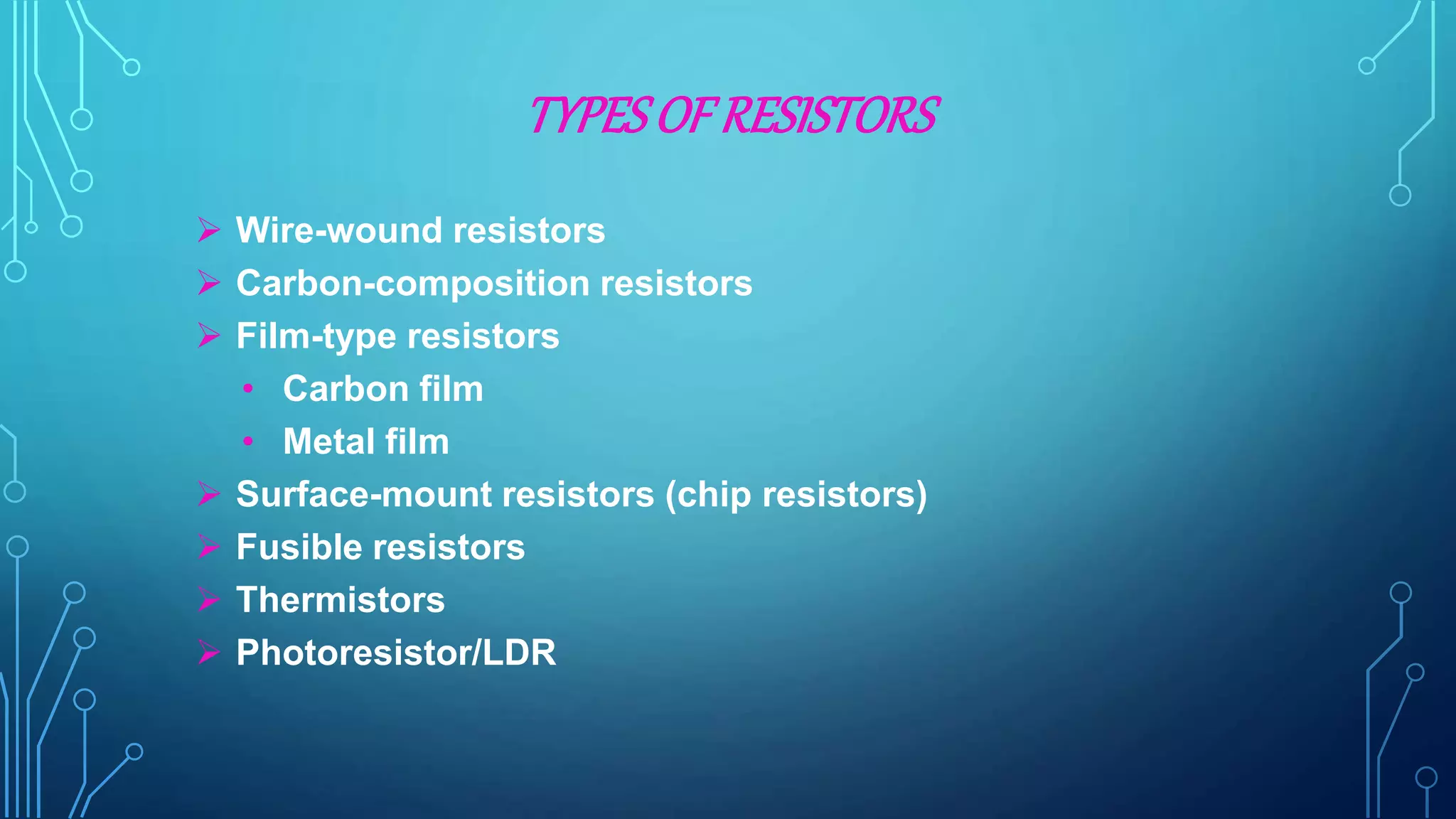 TYPES OF RESISTORS

➢ Wire-wound resistors
➢ Carbon-composition resistors
➢ Film-type resistors
• Carbon film
• Metal film
➢ Surface-mount resistors (chip resistors)
➢ Fusible resistors
➢ Thermistors
➢ Photoresistor/LDR